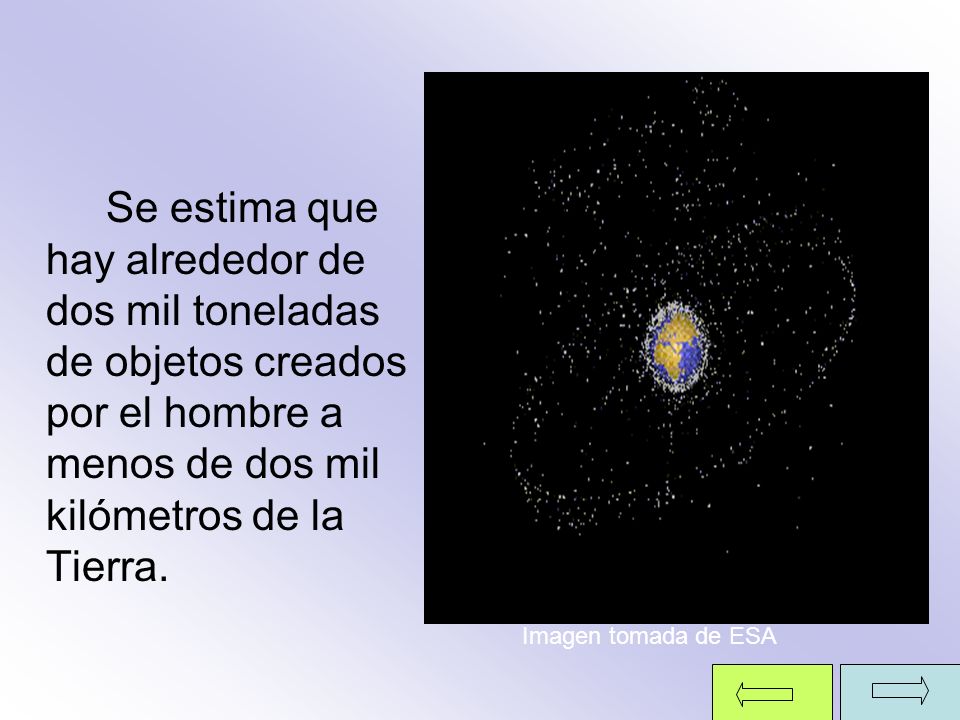 Se estima que hay alrededor de dos mil toneladas de objetos creados por el hombre a menos de dos mil kilómetros de la Tierra.

Imagen tomada de ESA